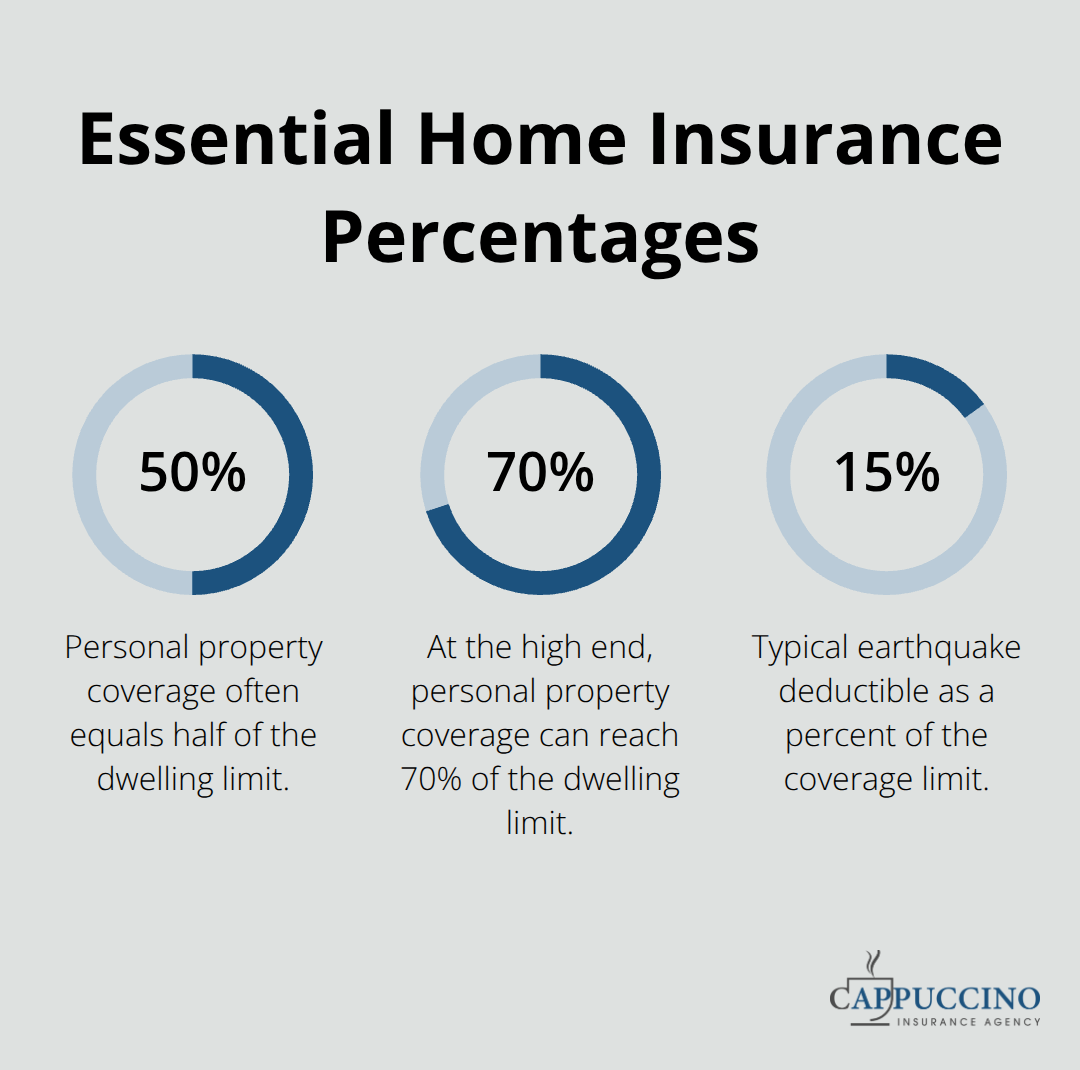 Essential Home Insurance Percentages

50%

Personal property coverage often equals half of the dwelling limit.

70%

At the high end, personal property coverage can reach 70% of the dwelling limit.

15%

Typical earthquake deductible as a percent of the coverage limit.

CAPPUCCINO
INSURANCE AGENCY